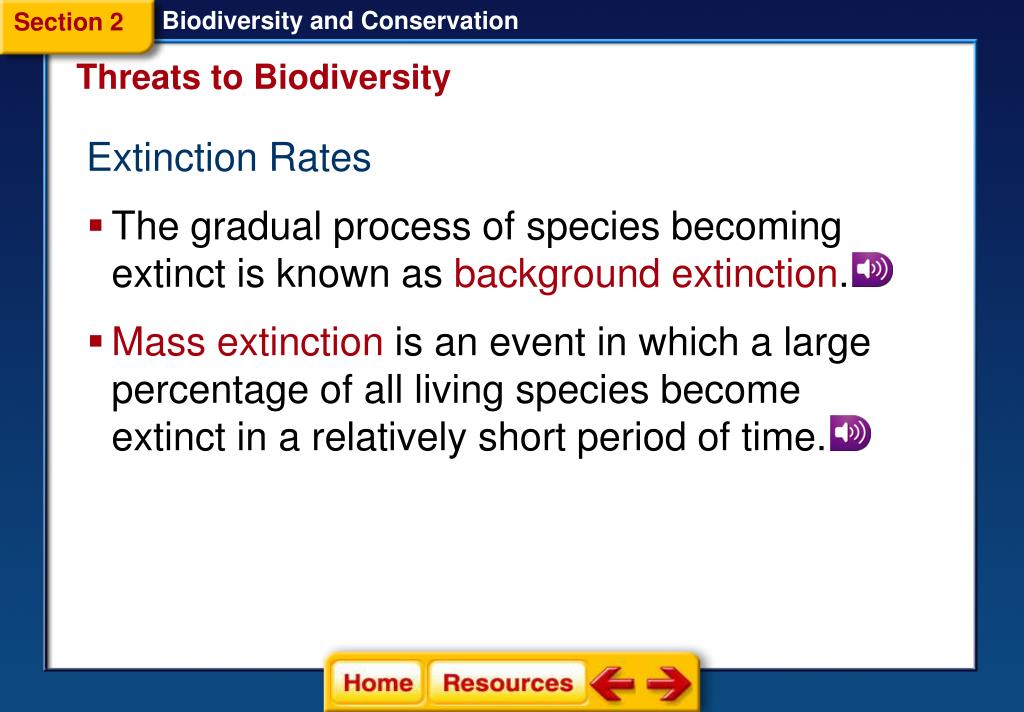 Section 2 Biodiversity and Conservation

Threats to Biodiversity

Extinction Rates

▪ The gradual process of species becoming extinct is known as background extinction.

▪ Mass extinction is an event in which a large percentage of all living species become extinct in a relatively short period of time.

Home Resources